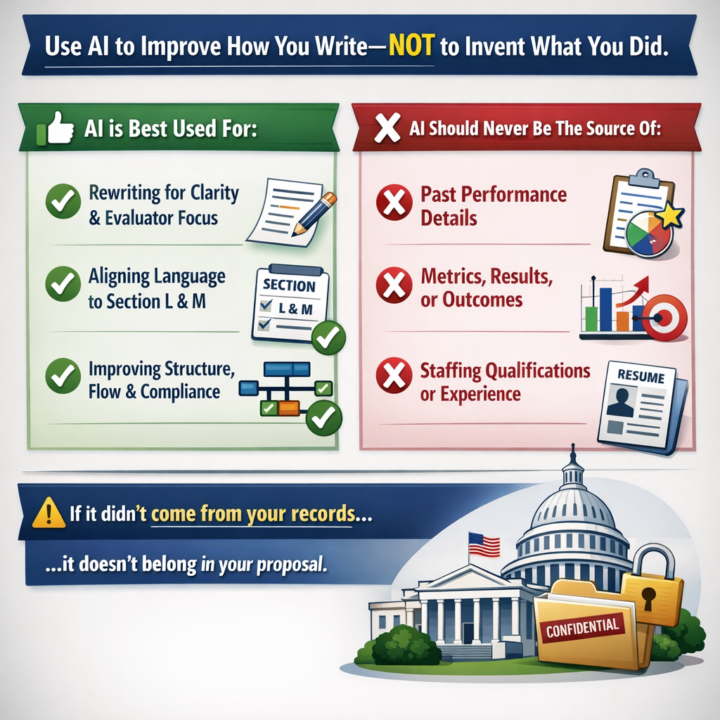 Use AI to Improve How You Write—NOT to Invent What You Did.

AI is Best Used For:

Rewriting for Clarity & Evaluator Focus

Aligning Language to Section L & M

SECTION
L & M

Improving Structure, Flow & Compliance

AI Should Never Be The Source Of:

Past Performance Details

Metrics, Results, or Outcomes

Staffing Qualifications or Experience

RESUME

If it didn't come from your records...

...it doesn't belong in your proposal.

CONFIDENTIAL